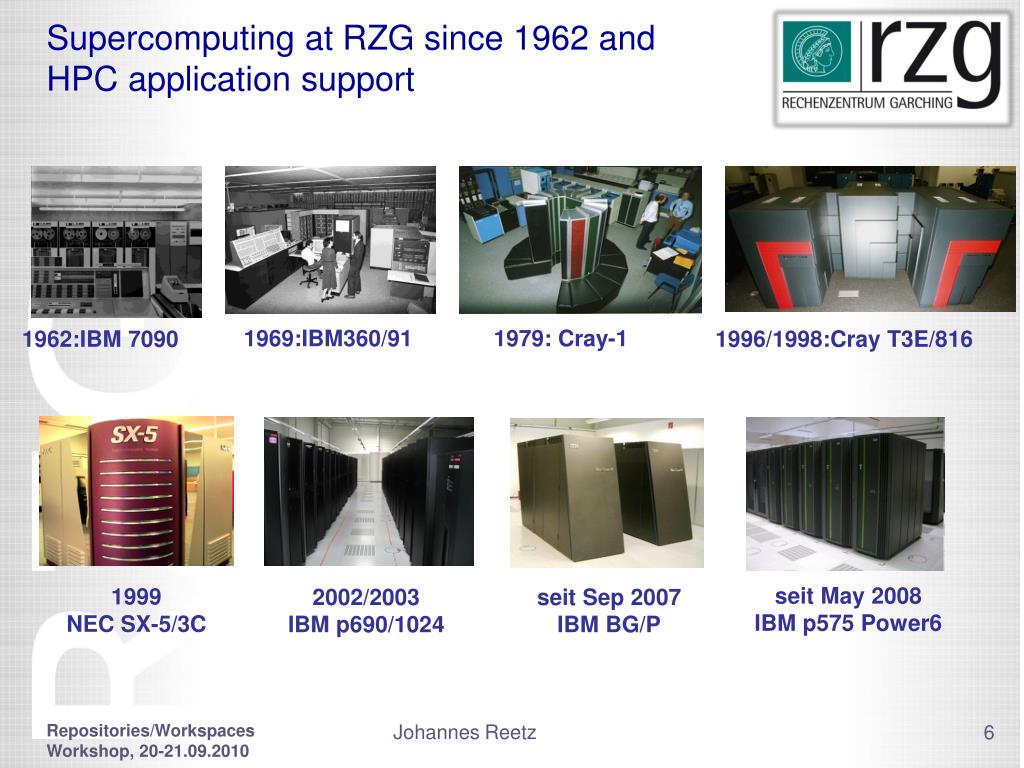 Supercomputing at RZG since 1962 and HPC application support

rzg
RECHENZENTRUM GARCHING

1962:IBM 7090

1969:IBM360/91

1979: Cray-1

1996/1998:Cray T3E/816

SX-5

1999
NEC SX-5/3C

2002/2003
IBM p690/1024

seit Sep 2007
IBM BG/P

seit May 2008
IBM p575 Power6

Repositories/Workspaces Workshop, 20-21.09.2010

Johannes Reetz

6